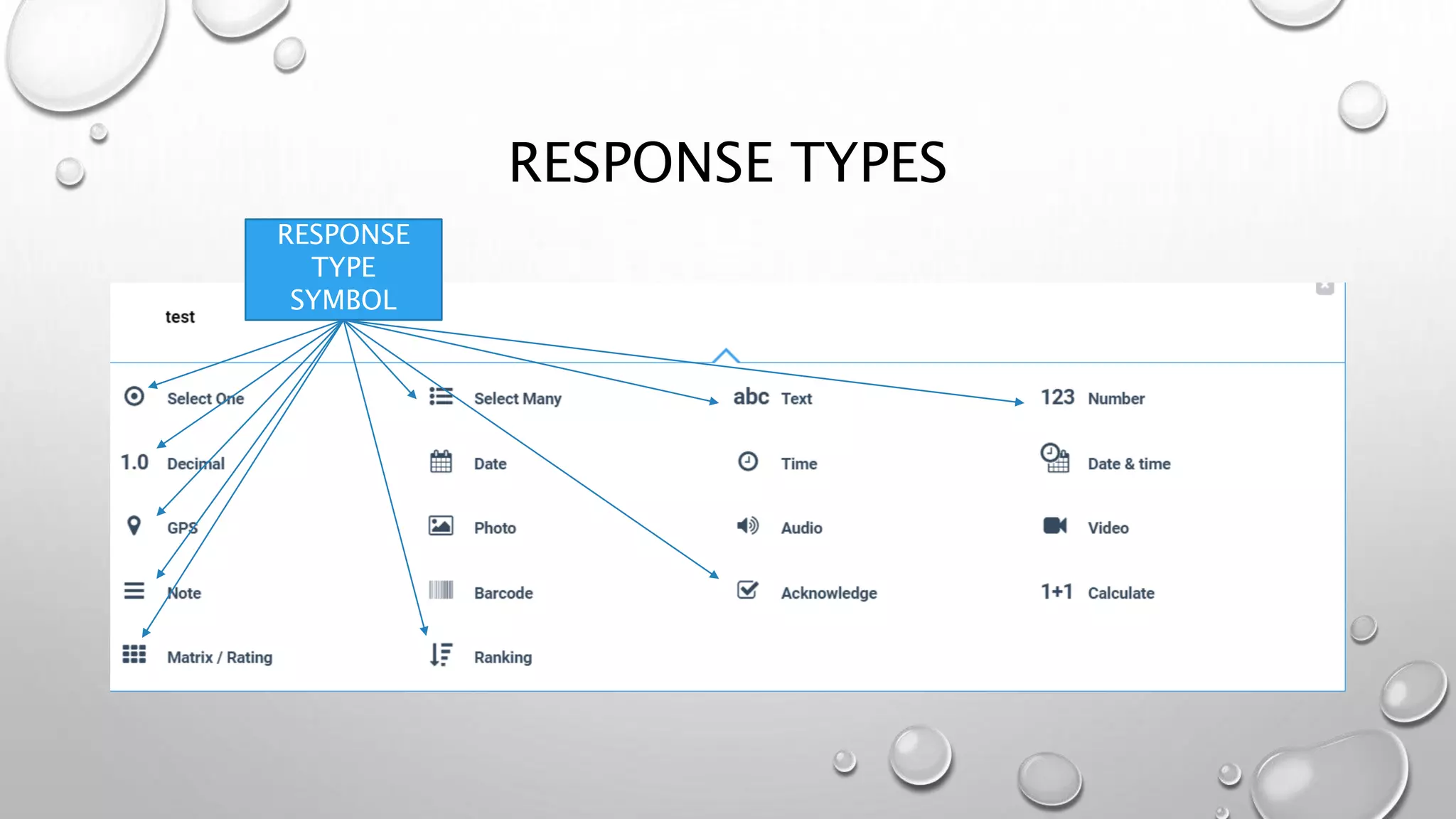 RESPONSE TYPES

RESPONSE TYPE SYMBOL

test

Select One

Select Many

abc Text

123 Number

1.0 Decimal

Date

Time

Date & time

GPS

Photo

Audio

Video

Note

Barcode

Acknowledge

1+1 Calculate

Matrix / Rating

Ranking